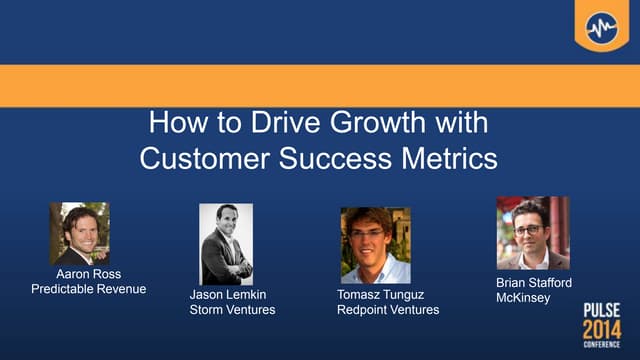 How to Drive Growth with Customer Success Metrics

Aaron Ross
Predictable Revenue

Jason Lemkin
Storm Ventures

Tomasz Tunguz
Redpoint Ventures

Brian Stafford
McKinsey

PULSE
2014
CONFERENCE